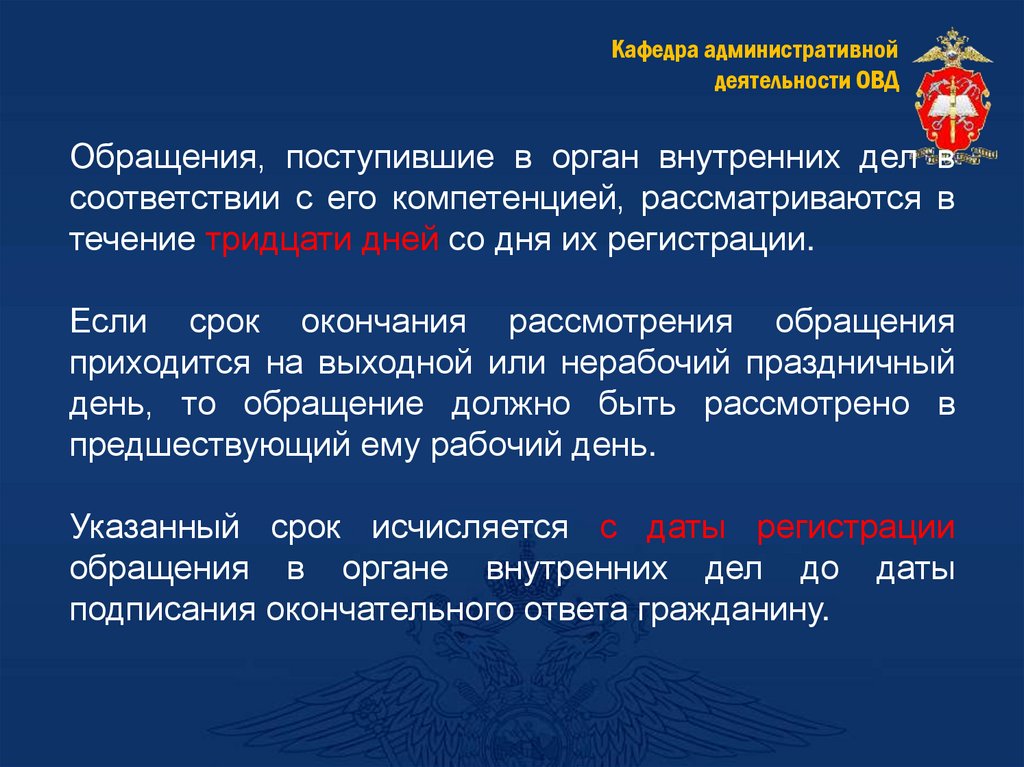 Кафедра административной деятельности ОВД

Обращения, поступившие в орган внутренних дел в соответствии с его компетенцией, рассматриваются в течение тридцати дней со дня их регистрации.

Если срок окончания рассмотрения обращения приходится на выходной или нерабочий праздничный день, то обращение должно быть рассмотрено в предшествующий ему рабочий день.

Указанный срок исчисляется с даты регистрации обращения в органе внутренних дел до даты подписания окончательного ответа гражданину.